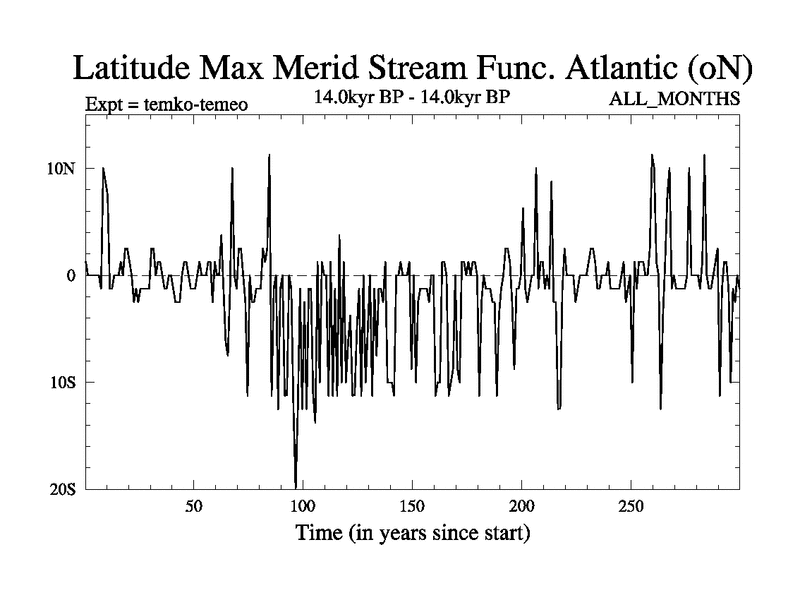 Latitude Max Merid Stream Func. Atlantic (oN)

Expt = temko-temeo

14.0kyr BP - 14.0kyr BP

ALL_MONTHS

10N

0

10S

20S

50

100

150

200

250

Time (in years since start)